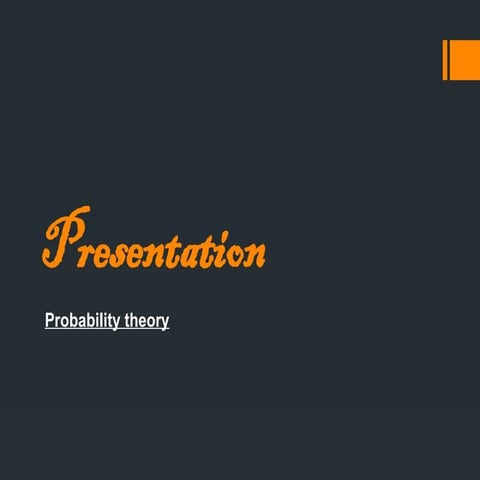 Presentation

Probability theory